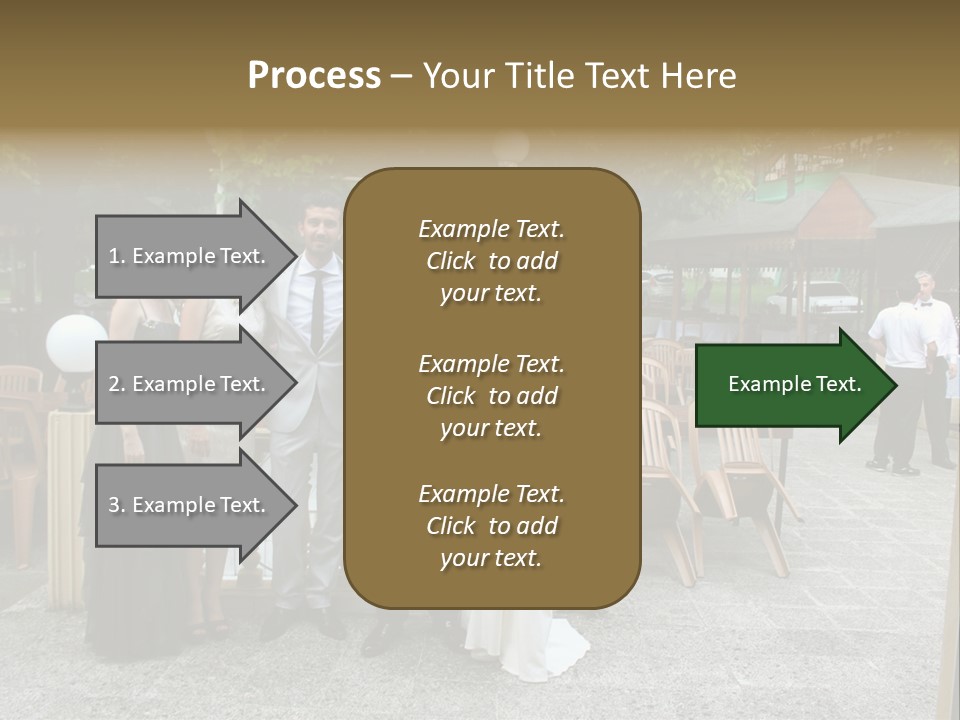 Process – Your Title Text Here

1. Example Text.

2. Example Text.

3. Example Text.

Example Text. Click to add your text.

Example Text. Click to add your text.

Example Text. Click to add your text.

Example Text.